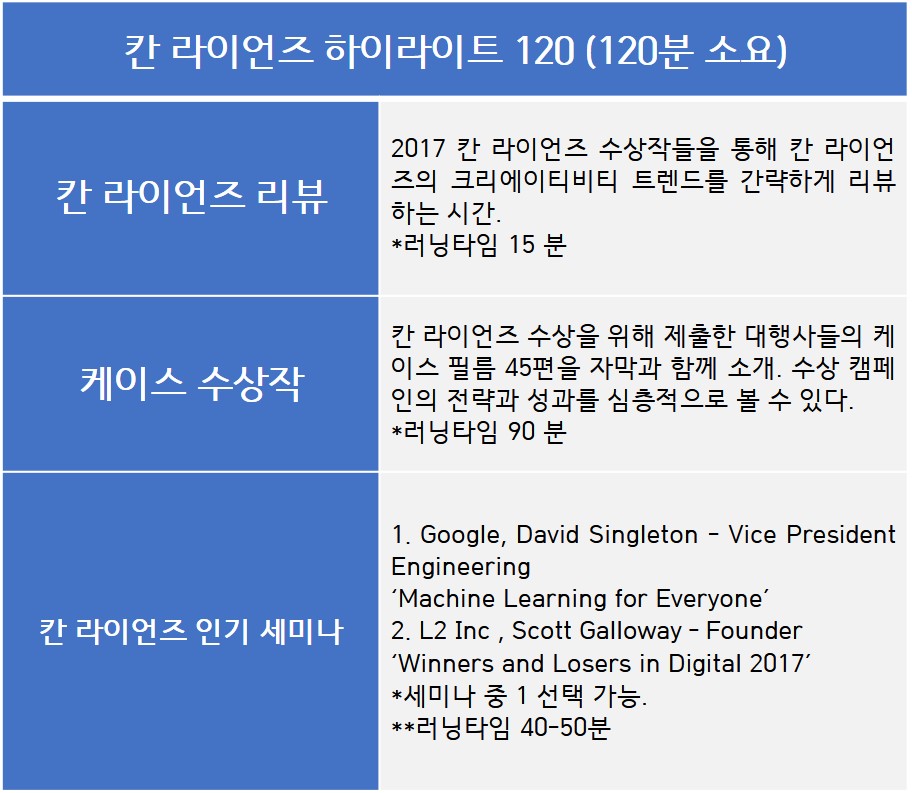 | 칸 라이언즈 하이라이트 120 (120분 소요) | |
|---|---|
| 칸 라이언즈 리뷰 | 2017 칸 라이언즈 수상작들을 통해 칸 라이언즈의 크리에이티비티 트렌드를 간략하게 리뷰하는 시간. *러닝타임 15 분 |
| 케이스 수상작 | 칸 라이언즈 수상을 위해 제출한 대행사들의 케이스 필름 45편을 자막과 함께 소개. 수상 캠페인의 전략과 성과를 심층적으로 볼 수 있다. *러닝타임 90 분 |
| 칸 라이언즈 인기 세미나 | 1. Google, David Singleton - Vice President Engineering 'Machine Learning for Everyone' 2. L2 Inc , Scott Galloway - Founder 'Winners and Losers in Digital 2017' *세미나 중 1 선택 가능. **러닝타임 40-50분 |